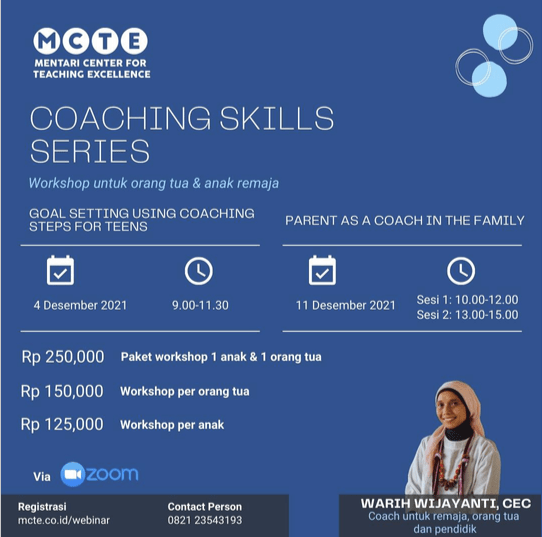 MCTE
MENTARI CENTER FOR TEACHING EXCELLENCE

COACHING SKILLS SERIES

Workshop untuk orang tua & anak remaja

GOAL SETTING USING COACHING STEPS FOR TEENS

4 Desember 2021

9.00-11.30

PARENT AS A COACH IN THE FAMILY

11 Desember 2021

Sesi 1: 10.00-12.00
Sesi 2: 13.00-15.00

Rp 250,000 Paket workshop 1 anak & 1 orang tua

Rp 150,000 Workshop per orang tua

Rp 125,000 Workshop per anak

Via zoom

Registrasi
mcte.co.id/webinar

Contact Person
0821 23543193

WARIH WIJAYANTI, CEC
Coach untuk remaja, orang tua dan pendidik